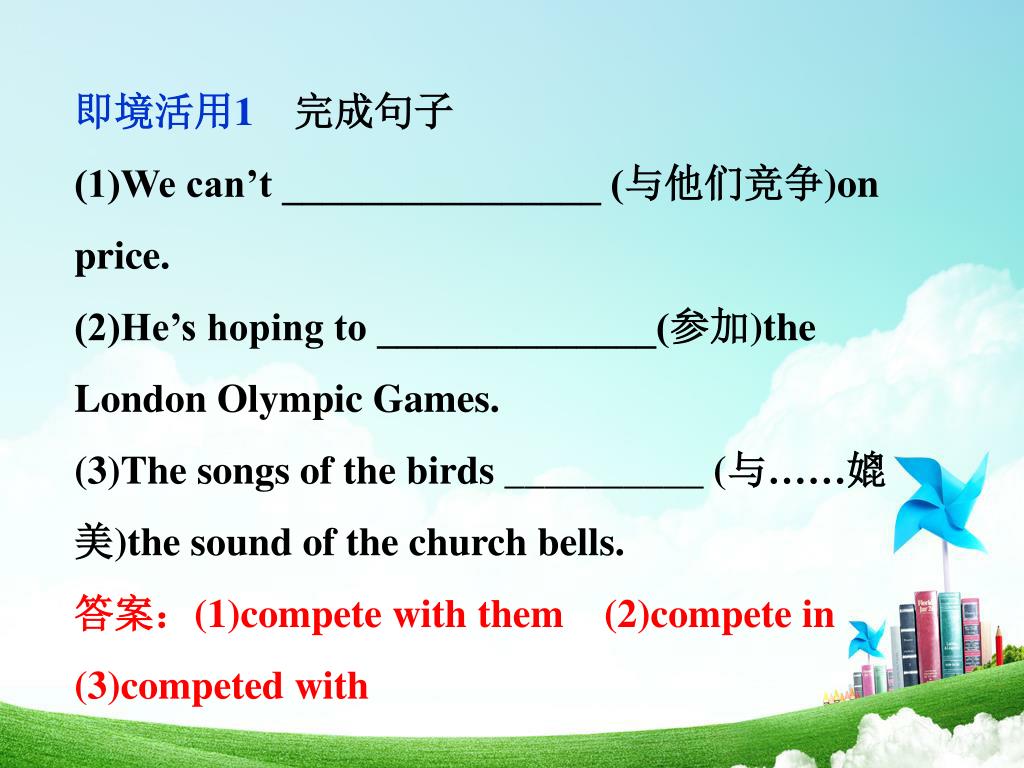 即境活用1　完成句子

(1)We can’t ________________ (与他们竞争)on price.

(2)He’s hoping to ______________(参加)the London Olympic Games.

(3)The songs of the birds __________ (与……媲美)the sound of the church bells.

答案：(1)compete with them　(2)compete in　(3)competed with